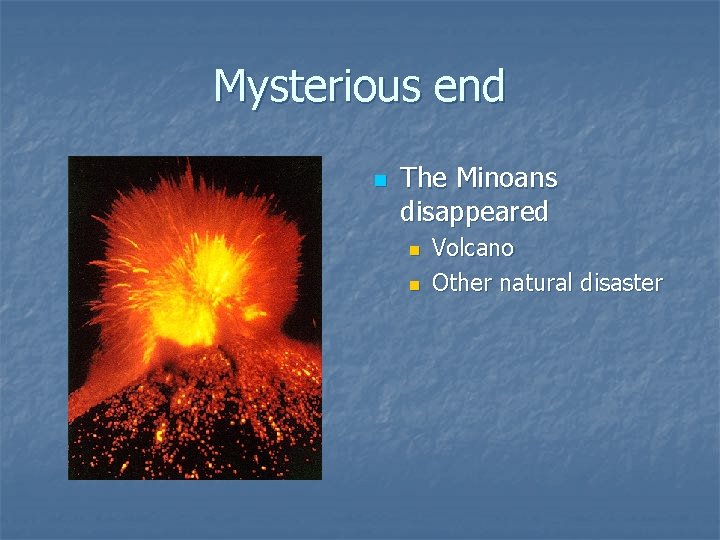 Mysterious end

The Minoans disappeared

Volcano

Other natural disaster